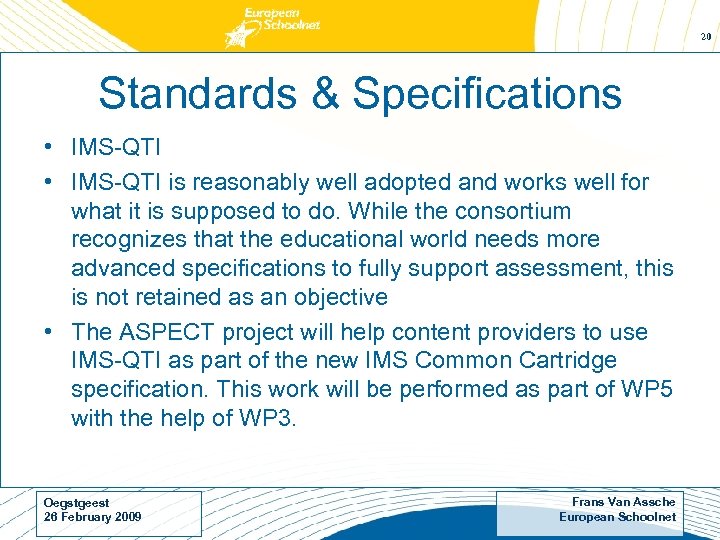 European Schoolnet

20

Standards & Specifications

• IMS-QTI

• IMS-QTI is reasonably well adopted and works well for what it is supposed to do. While the consortium recognizes that the educational world needs more advanced specifications to fully support assessment, this is not retained as an objective

• The ASPECT project will help content providers to use IMS-QTI as part of the new IMS Common Cartridge specification. This work will be performed as part of WP5 with the help of WP3.

Oegstgeest
26 February 2009

Frans Van Assche
European Schoolnet